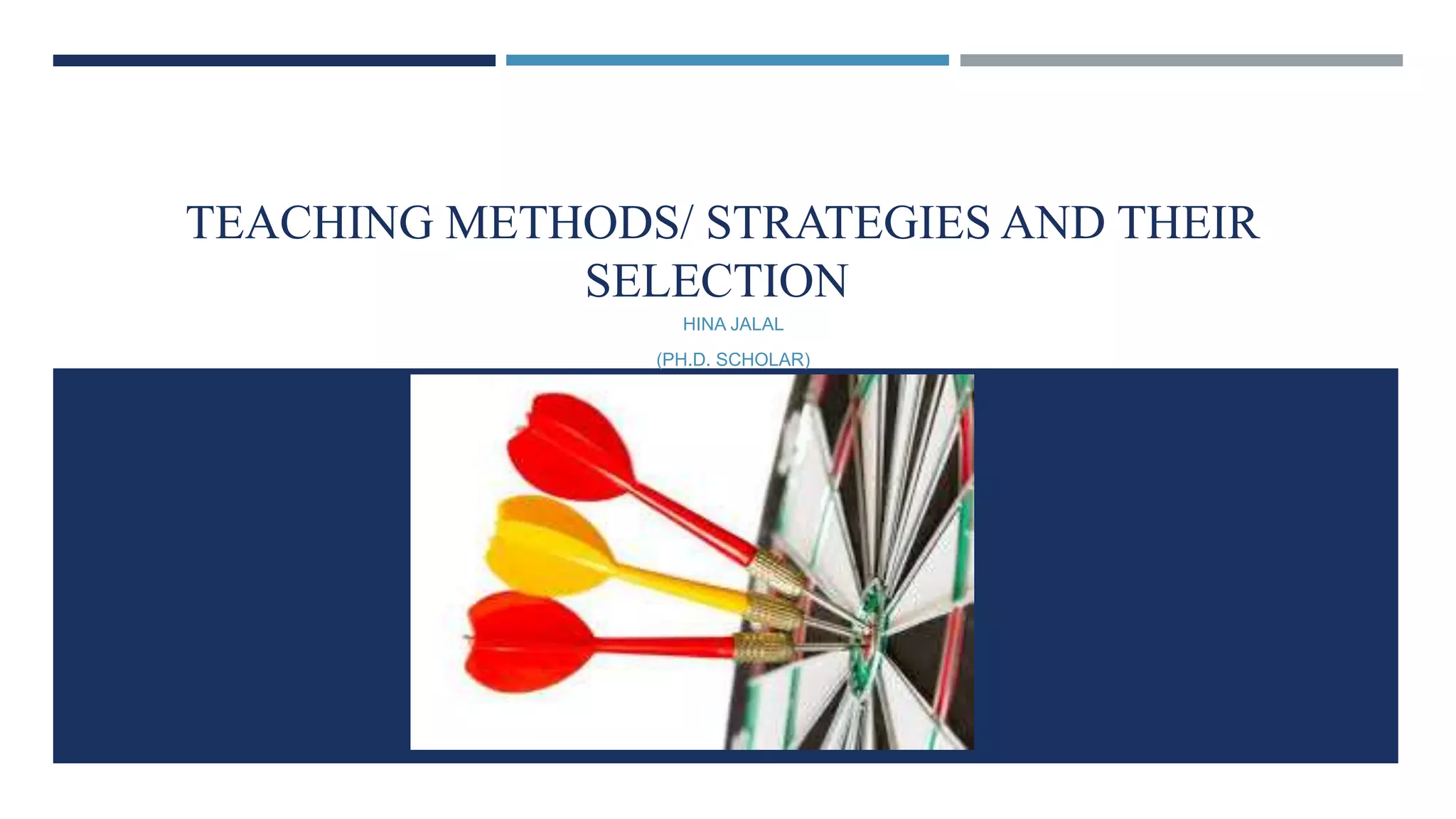 TEACHING METHODS/ STRATEGIES AND THEIR SELECTION

HINA JALAL

(PH.D. SCHOLAR)